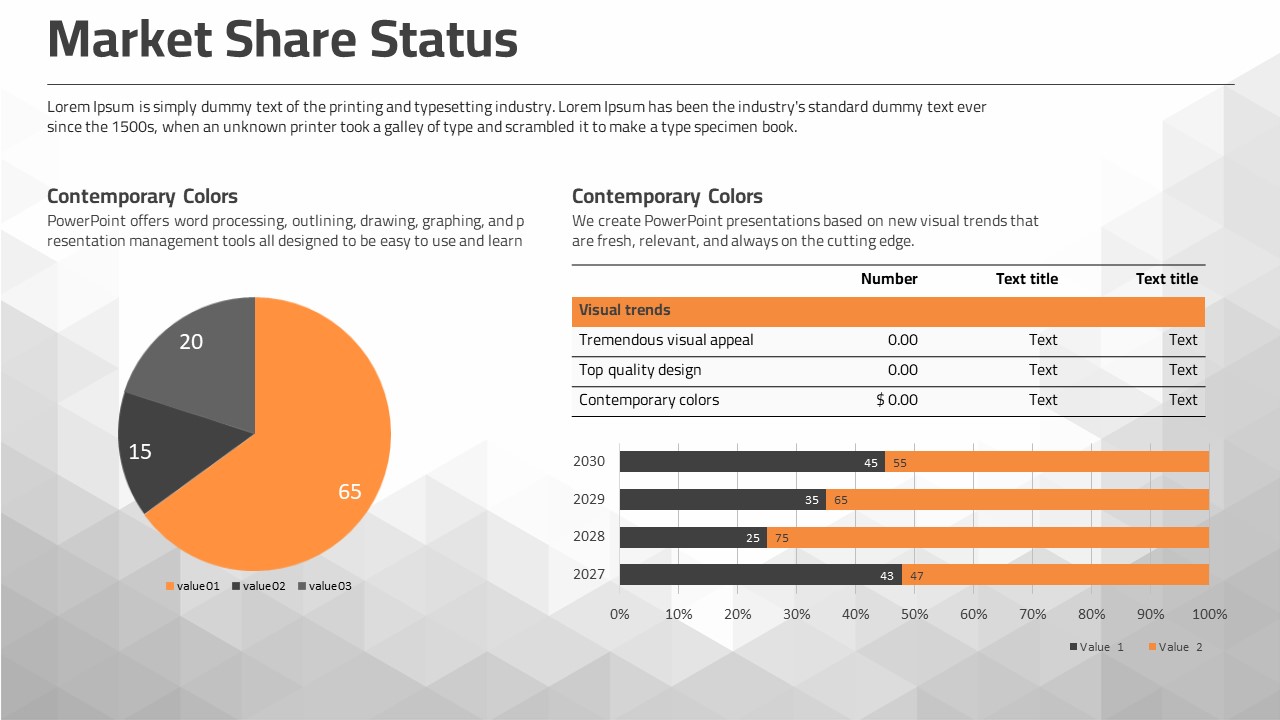 Market Share Status

Lorem Ipsum is simply dummy text of the printing and typesetting industry. Lorem Ipsum has been the industry's standard dummy text ever since the 1500s, when an unknown printer took a galley of type and scrambled it to make a type specimen book.

Contemporary Colors

PowerPoint offers word processing, outlining, drawing, graphing, and p resentation management tools all designed to be easy to use and learn

20

15

65

value01 value02 value03

Contemporary Colors

We create PowerPoint presentations based on new visual trends that are fresh, relevant, and always on the cutting edge.

| | Number | Text title | Text title |
|---|---|---|---|
| Visual trends | | | |
| Tremendous visual appeal | 0.00 | Text | Text |
| Top quality design | 0.00 | Text | Text |
| Contemporary colors | $ 0.00 | Text | Text |

2030 45 55
2029 35 65
2028 25 75
2027 43 47

0% 10% 20% 30% 40% 50% 60% 70% 80% 90% 100%

Value 1 Value 2